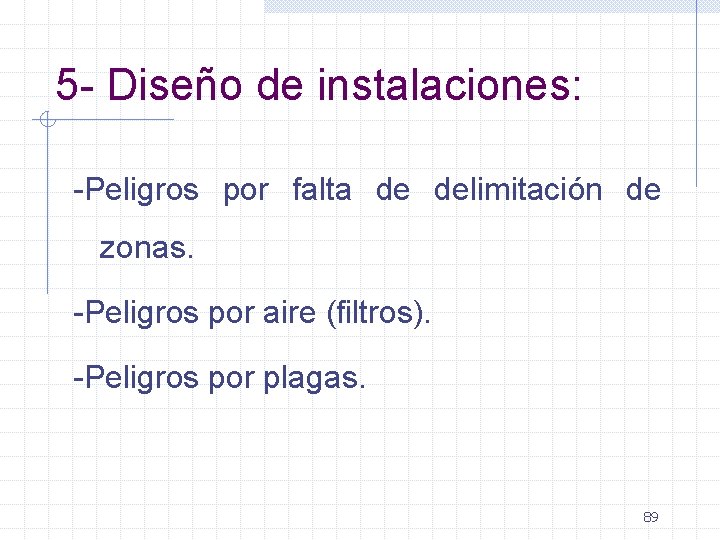 5- Diseño de instalaciones:

-Peligros por falta de delimitación de zonas.

-Peligros por aire (filtros).

-Peligros por plagas.

89